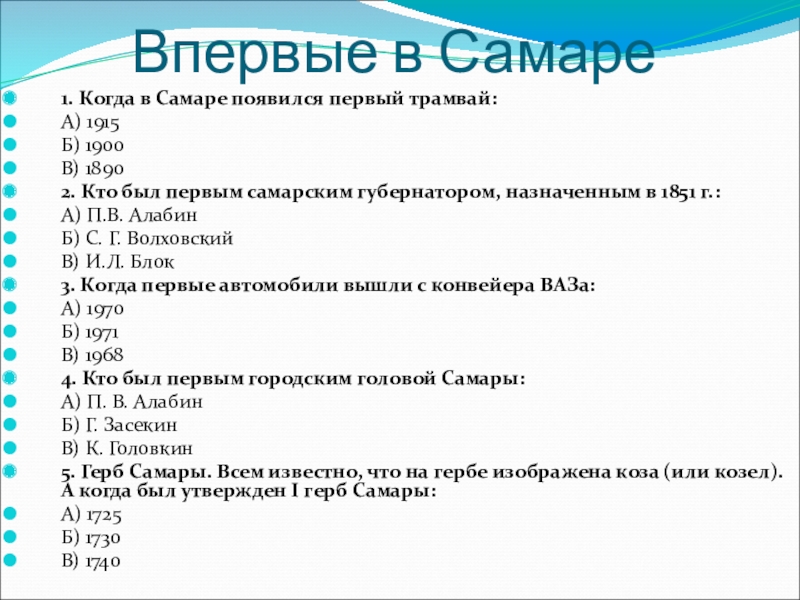 Впервые в Самаре

1. Когда в Самаре появился первый трамвай:
А) 1915
Б) 1900
В) 1890
2. Кто был первым самарским губернатором, назначенным в 1851 г.:
А) П.В. Алабин
Б) С. Г. Волховский
В) И.Л. Блок
3. Когда первые автомобили вышли с конвейера ВАЗа:
А) 1970
Б) 1971
В) 1968
4. Кто был первым городским головой Самары:
А) П. В. Алабин
Б) Г. Засекин
В) К. Головкин
5. Герб Самары. Всем известно, что на гербе изображена коза (или козел). А когда был утвержден I герб Самары:
А) 1725
Б) 1730
В) 1740